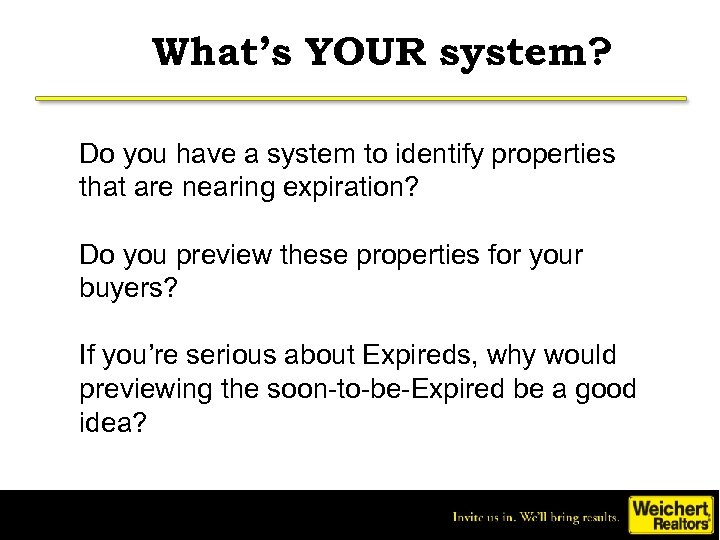 What's YOUR system?

Do you have a system to identify properties that are nearing expiration?

Do you preview these properties for your buyers?

If you're serious about Expireds, why would previewing the soon-to-be-Expired be a good idea?

Invite us in. We'll bring results.

Weichert Realtors